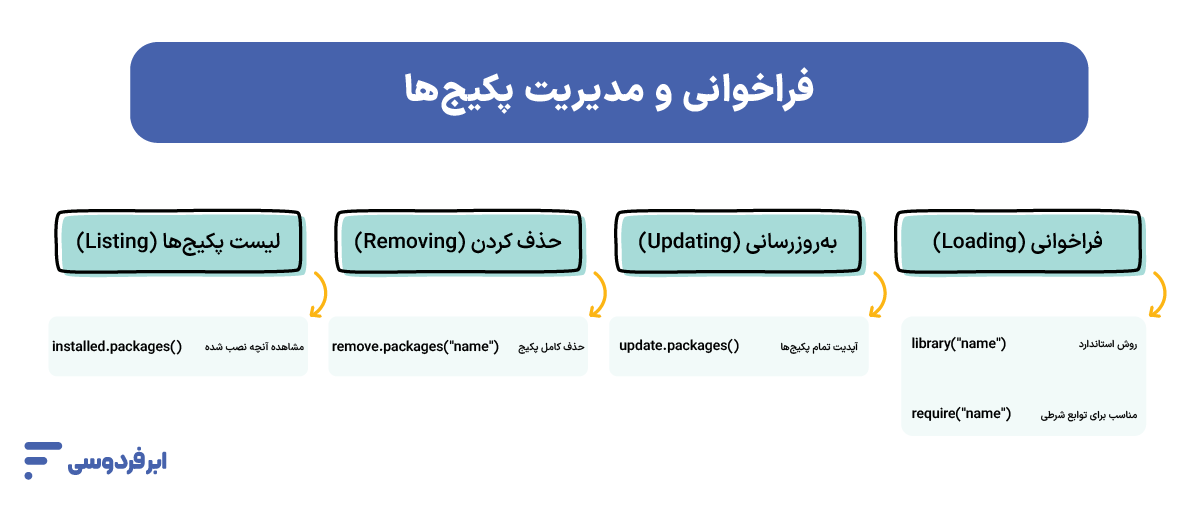 فراخوانی و مدیریت پکیج‌ها

فراخوانی (Loading)

روش استاندارد library("name")

مناسب برای توابع شرطی require("name")

به‌روزرسانی (Updating)

آپدیت تمام پکیج‌ها update.packages()

حذف کردن (Removing)

حذف کامل پکیج remove.packages("name")

لیست پکیج‌ها (Listing)

مشاهده آنچه نصب شده installed.packages()

ابرفردوسی